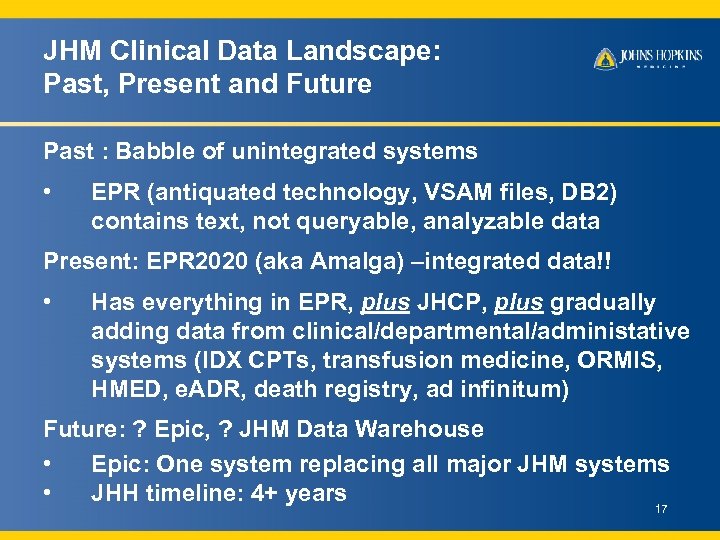 JHM Clinical Data Landscape:
Past, Present and Future

JOHNS HOPKINS
MEDICINE

Past : Babble of unintegrated systems

• EPR (antiquated technology, VSAM files, DB2) contains text, not queryable, analyzable data

Present: EPR2020 (aka Amalga) –integrated data!!

• Has everything in EPR, plus JHCP, plus gradually adding data from clinical/departmental/administative systems (IDX CPTs, transfusion medicine, ORMIS, HMED, eADR, death registry, ad infinitum)

Future: ? Epic, ? JHM Data Warehouse

• Epic: One system replacing all major JHM systems
• JHH timeline: 4+ years

17